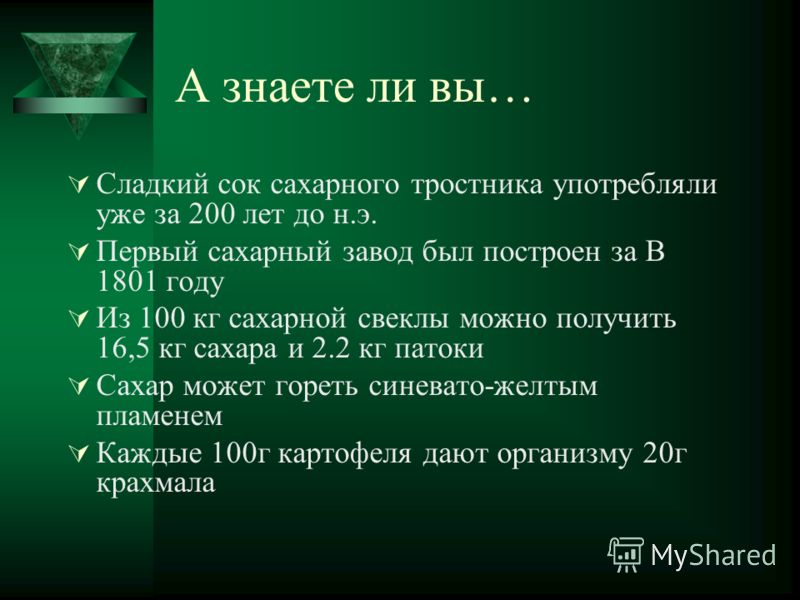 А знаете ли вы…

Сладкий сок сахарного тростника употребляли уже за 200 лет до н.э.

Первый сахарный завод был построен за В 1801 году

Из 100 кг сахарной свеклы можно получить 16,5 кг сахара и 2.2 кг патоки

Сахар может гореть синевато-желтым пламенем

Каждые 100г картофеля дают организму 20г крахмала

MyShared